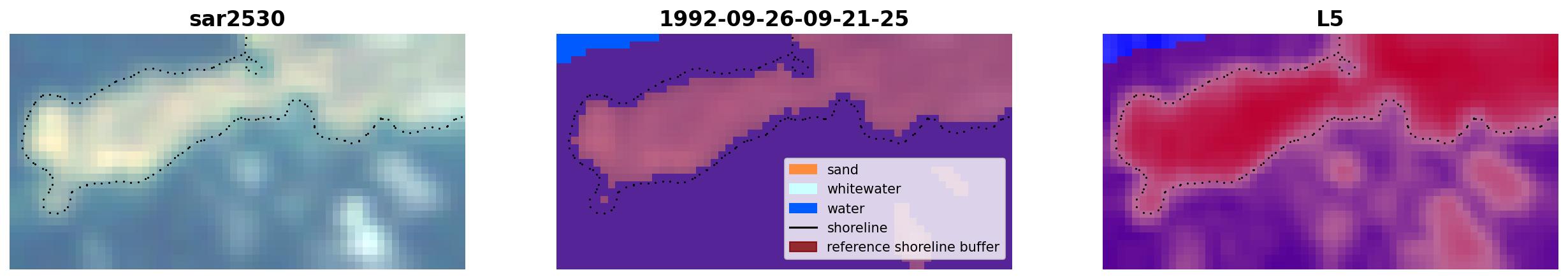 sar2530

1992-09-26-09-21-25

sand
whitewater
water
shoreline
reference shoreline buffer

L5